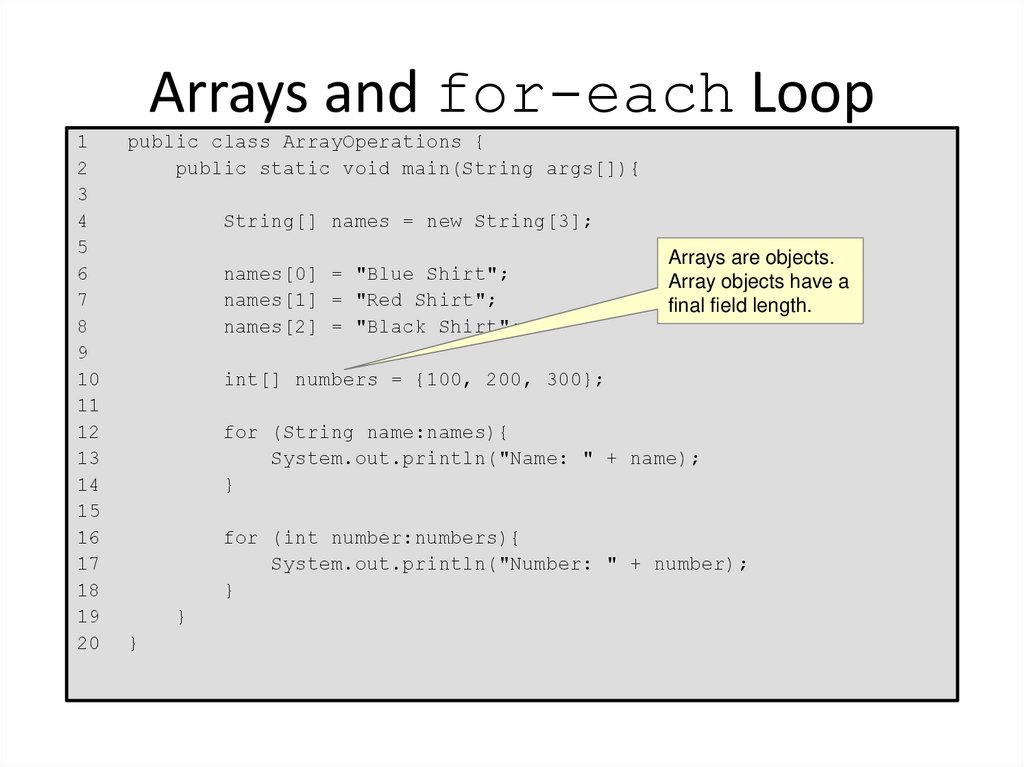 Arrays and for-each Loop

1 public class ArrayOperations {
2 public static void main(String args[]){
3
4 String[] names = new String[3];
5
6 names[0] = "Blue Shirt";
7 names[1] = "Red Shirt";
8 names[2] = "Black Shirt";
9
10 int[] numbers = {100, 200, 300};
11
12 for (String name:names){
13 System.out.println("Name: " + name);
14 }
15
16 for (int number:numbers){
17 System.out.println("Number: " + number);
18 }
19 }
20 }

Arrays are objects. Array objects have a final field length.